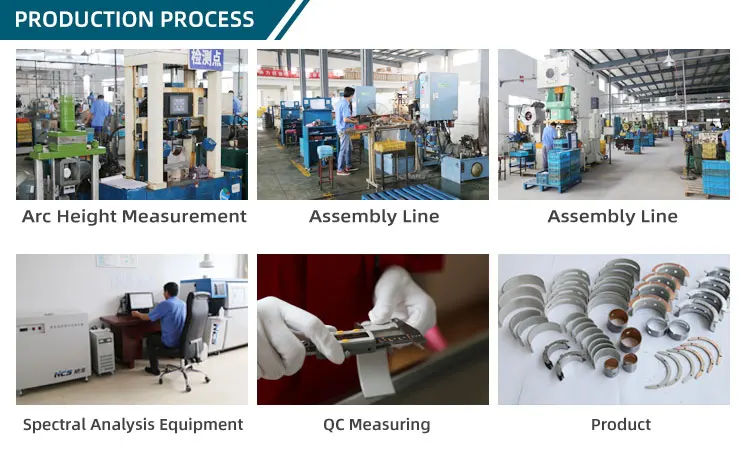 PRODUCTION PROCESS

检测点

Arc Height Measurement

Assembly Line

Assembly Line

NCS

Spectral Analysis Equipment

QC Measuring

Product